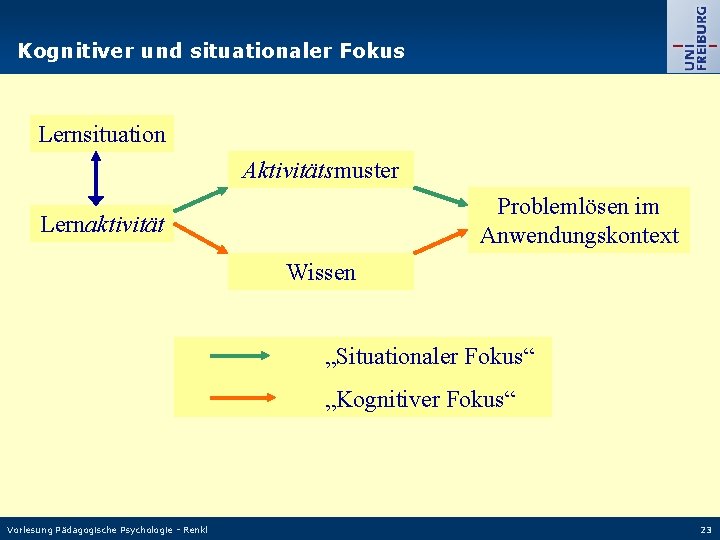 Kognitiver und situationaler Fokus

UNI FREIBURG

Lernsituation

Lernaktivität

Aktivitätsmuster

Wissen

Problemlösen im Anwendungskontext

„Situationaler Fokus“

„Kognitiver Fokus“

Vorlesung Pädagogische Psychologie - Renkl

23